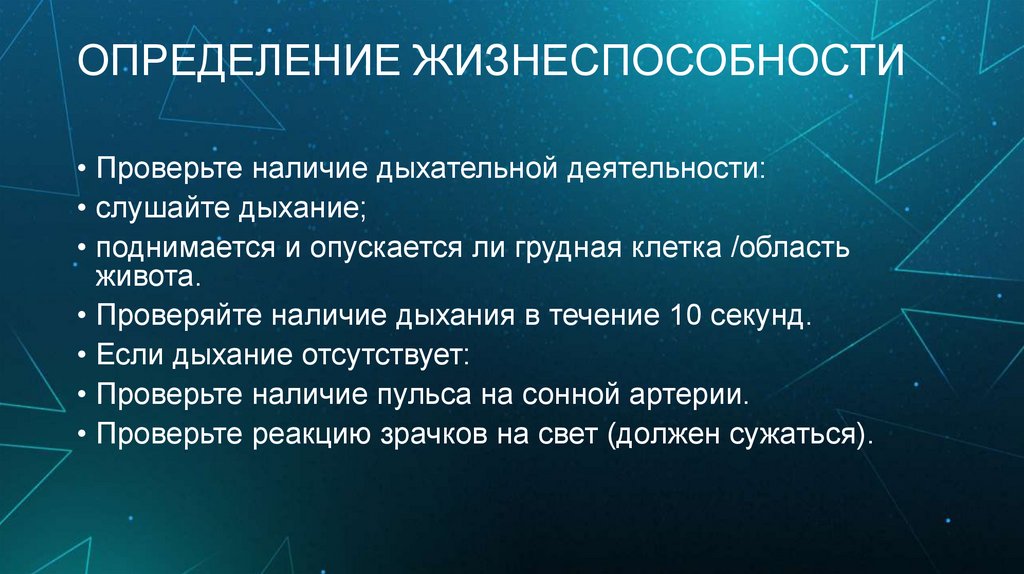 ОПРЕДЕЛЕНИЕ ЖИЗНЕСПОСОБНОСТИ

• Проверьте наличие дыхательной деятельности:
• слушайте дыхание;
• поднимается и опускается ли грудная клетка /область живота.
• Проверяйте наличие дыхания в течение 10 секунд.
• Если дыхание отсутствует:
• Проверьте наличие пульса на сонной артерии.
• Проверьте реакцию зрачков на свет (должен сужаться).